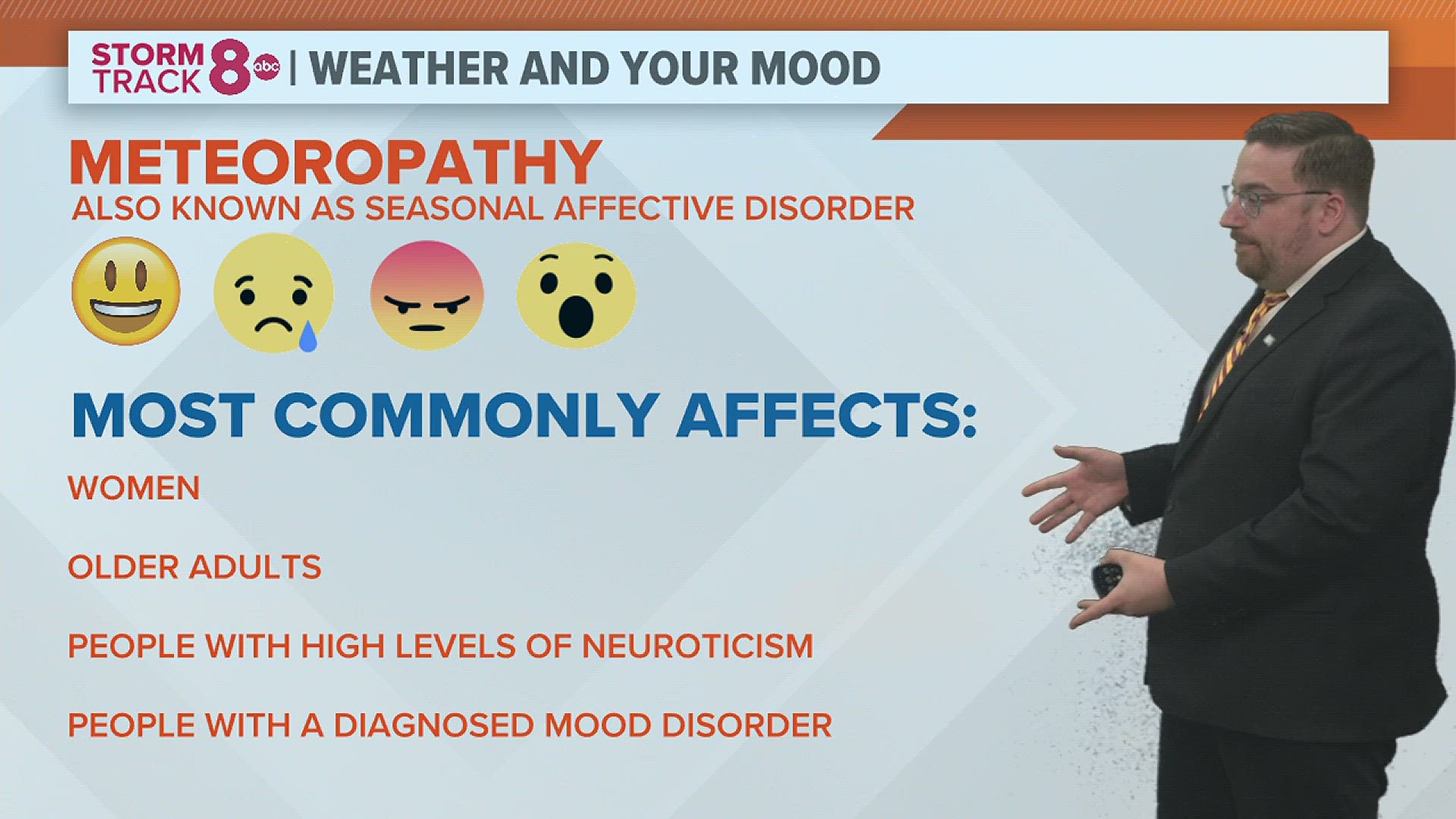 STORM TRACK 8 abc | WEATHER AND YOUR MOOD

METEOROPATHY
ALSO KNOWN AS SEASONAL AFFECTIVE DISORDER

MOST COMMONLY AFFECTS:

WOMEN

OLDER ADULTS

PEOPLE WITH HIGH LEVELS OF NEUROTICISM

PEOPLE WITH A DIAGNOSED MOOD DISORDER